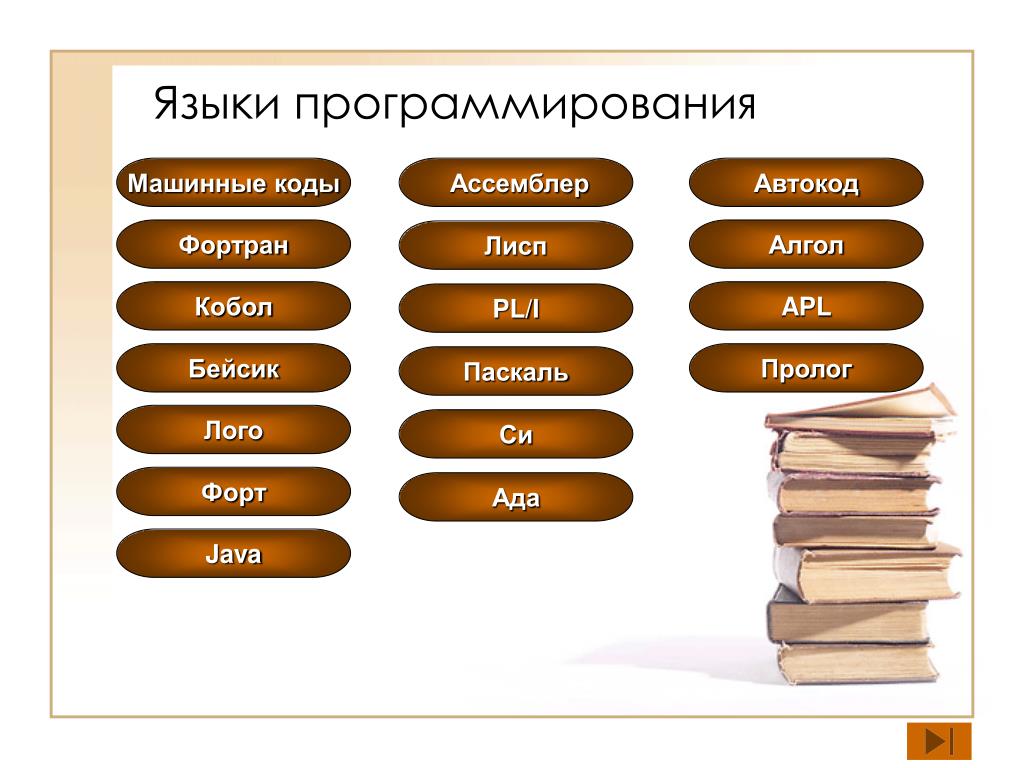 Языки программирования

Машинные коды
Фортран
Кобол
Бейсик
Лого
Форт
Java

Ассемблер
Лисп
PL/I
Паскаль
Си
Ада

Автокод
Алгол
APL
Пролог